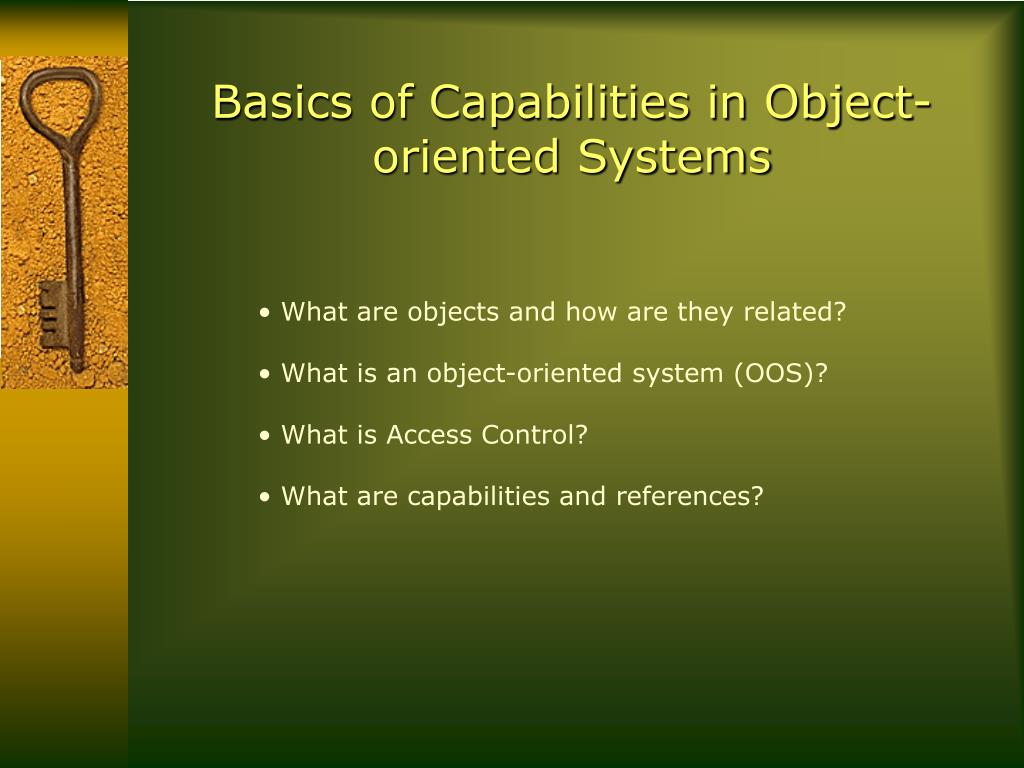 Basics of Capabilities in Object-oriented Systems

• What are objects and how are they related?

• What is an object-oriented system (OOS)?

• What is Access Control?

• What are capabilities and references?